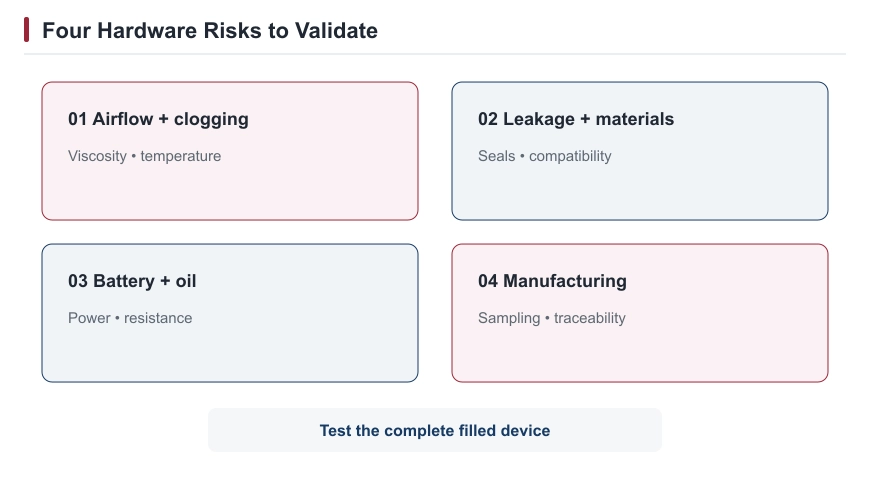 Four Hardware Risks to Validate

01 Airflow + clogging

Viscosity • temperature

02 Leakage + materials

Seals • compatibility

03 Battery + oil

Power • resistance

04 Manufacturing

Sampling • traceability

Test the complete filled device